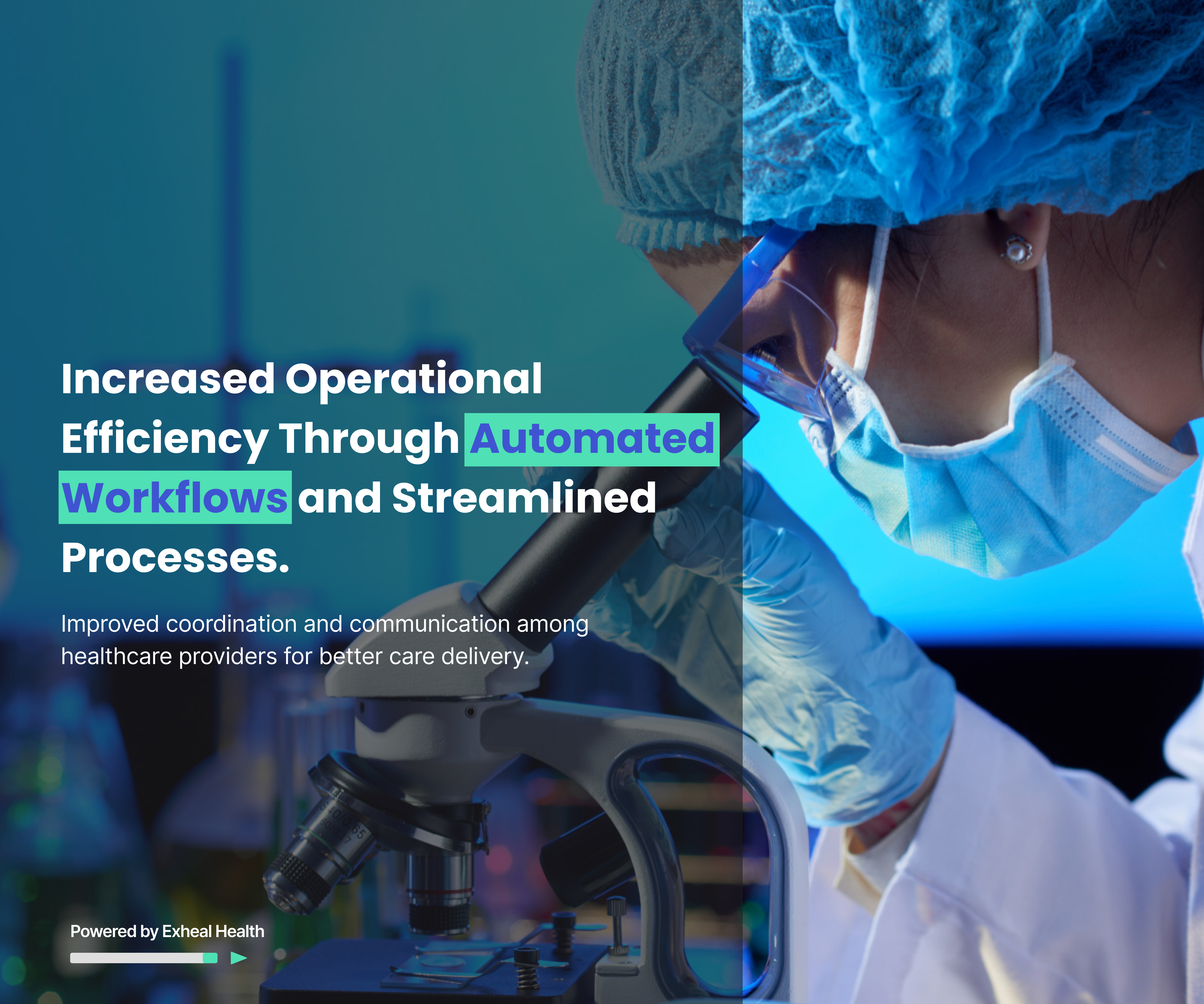 Increased Operational Efficiency Through Automated Workflows and Streamlined Processes.

Improved coordination and communication among healthcare providers for better care delivery.

Powered by Exheal Health